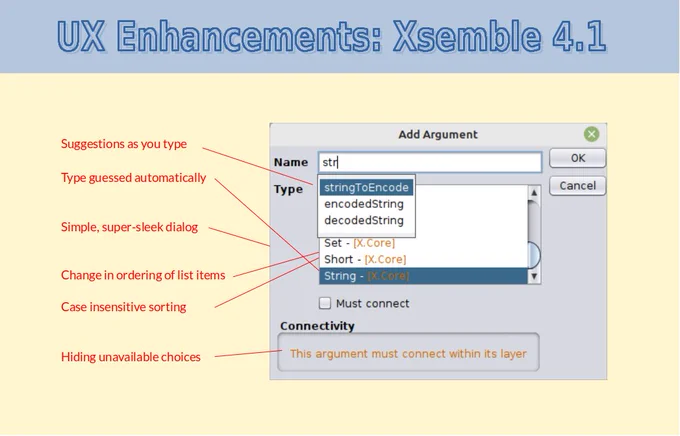 UX Enhancements: Xsemble 4.1

Suggestions as you type

Type guessed automatically

Simple, super-sleek dialog

Change in ordering of list items

Case insensitive sorting

Hiding unavailable choices

Add Argument

Name str

OK

Cancel

Type

stringToEncode
encodedString
decodedString

Set - [X.Core]
Short - [X.Core]
String - [X.Core]

Must connect

Connectivity

This argument must connect within its layer